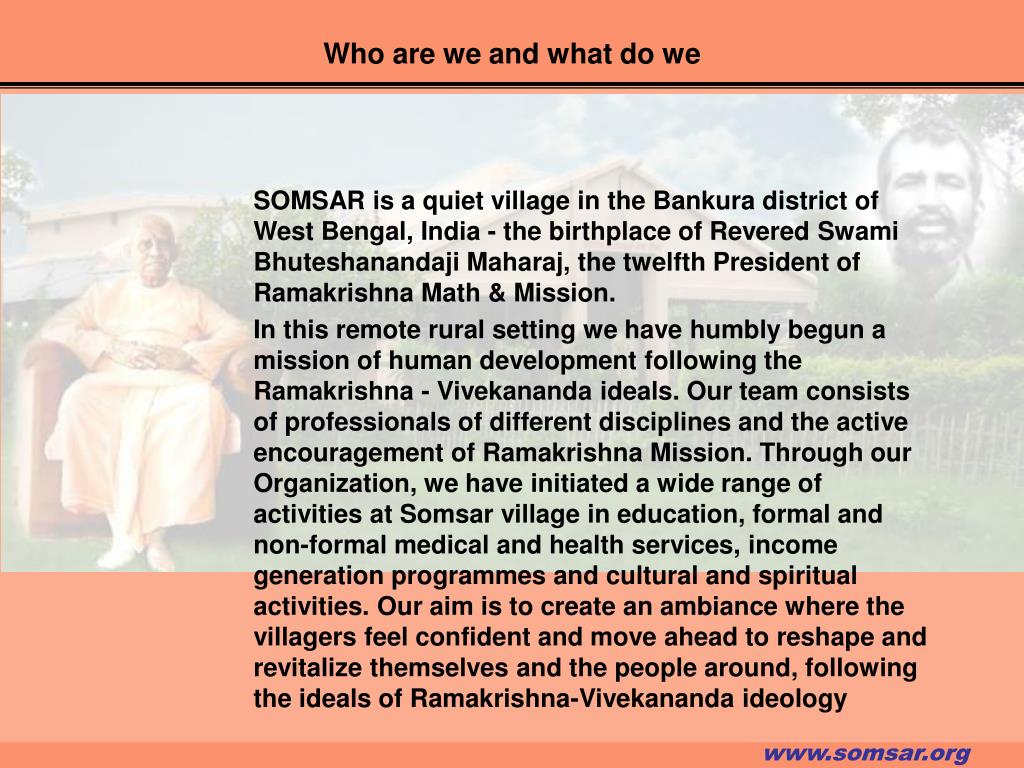 Who are we and what do we

SOMSAR is a quiet village in the Bankura district of West Bengal, India - the birthplace of Revered Swami Bhuteshanandaji Maharaj, the twelfth President of Ramakrishna Math & Mission.

In this remote rural setting we have humbly begun a mission of human development following the Ramakrishna - Vivekananda ideals. Our team consists of professionals of different disciplines and the active encouragement of Ramakrishna Mission. Through our Organization, we have initiated a wide range of activities at Somsar village in education, formal and non-formal medical and health services, income generation programmes and cultural and spiritual activities. Our aim is to create an ambiance where the villagers feel confident and move ahead to reshape and revitalize themselves and the people around, following the ideals of Ramakrishna-Vivekananda ideology

www.somsar.org